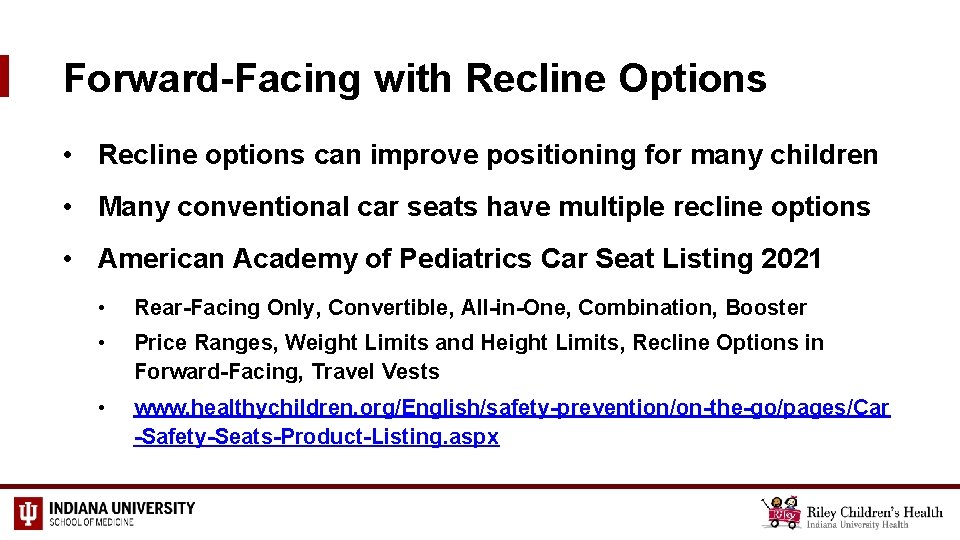 Forward-Facing with Recline Options

• Recline options can improve positioning for many children

• Many conventional car seats have multiple recline options

• American Academy of Pediatrics Car Seat Listing 2021

• Rear-Facing Only, Convertible, All-in-One, Combination, Booster

• Price Ranges, Weight Limits and Height Limits, Recline Options in Forward-Facing, Travel Vests

• www.healthychildren.org/English/safety-prevention/on-the-go/pages/Car-Safety-Seats-Product-Listing.aspx

INDIANA UNIVERSITY
SCHOOL OF MEDICINE

Riley
Riley Children's Health
Indiana University Health